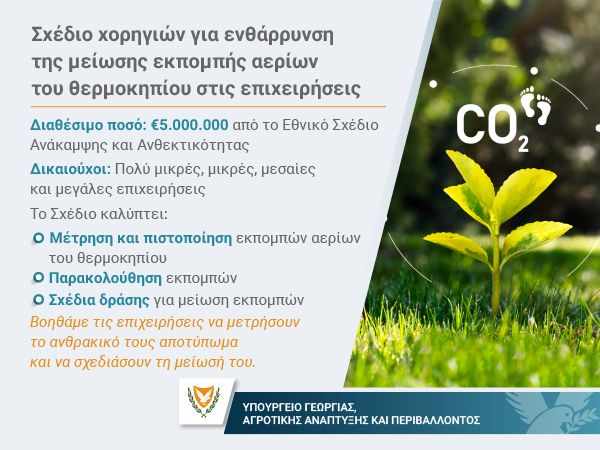 Σχέδιο χορηγιών για ενθάρρυνση της μείωσης εκπομπής αερίων του θερμοκηπίου στις επιχειρήσεις

Διαθέσιμο ποσό: €5.000.000 από το Εθνικό Σχέδιο Ανάκαμψης και Ανθεκτικότητας

Δικαιούχοι: Πολύ μικρές, μικρές, μεσαίες και μεγάλες επιχειρήσεις

Το Σχέδιο καλύπτει:

Μέτρηση και πιστοποίηση εκπομπών αερίων του θερμοκηπίου

Παρακολούθηση εκπομπών

Σχέδια δράσης για μείωση εκπομπών

Βοηθάμε τις επιχειρήσεις να μετρήσουν το ανθρακικό τους αποτύπωμα και να σχεδιάσουν τη μείωσή του.

$CO_2$

ΥΠΟΥΡΓΕΙΟ ΓΕΩΡΓΙΑΣ, ΑΓΡΟΤΙΚΗΣ ΑΝΑΠΤΥΞΗΣ ΚΑΙ ΠΕΡΙΒΑΛΛΟΝΤΟΣ